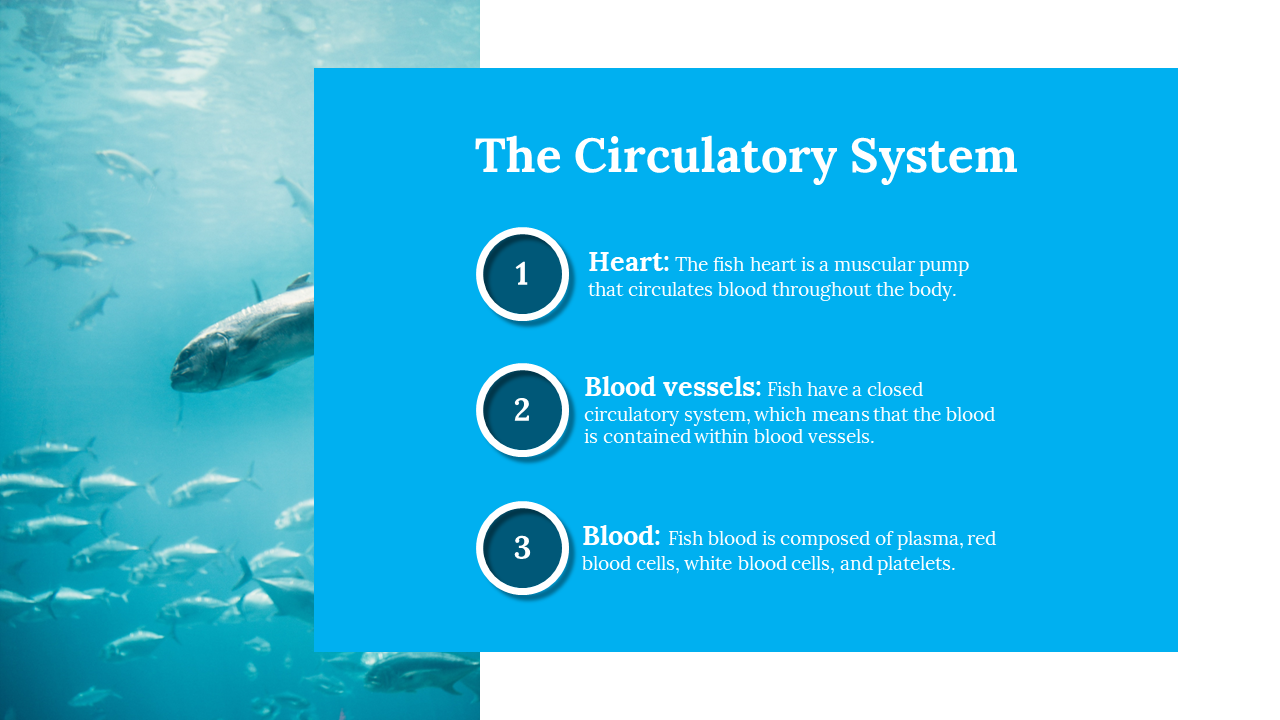 The Circulatory System

1

Heart: The fish heart is a muscular pump that circulates blood throughout the body.

2

Blood vessels: Fish have a closed circulatory system, which means that the blood is contained within blood vessels.

3

Blood: Fish blood is composed of plasma, red blood cells, white blood cells, and platelets.